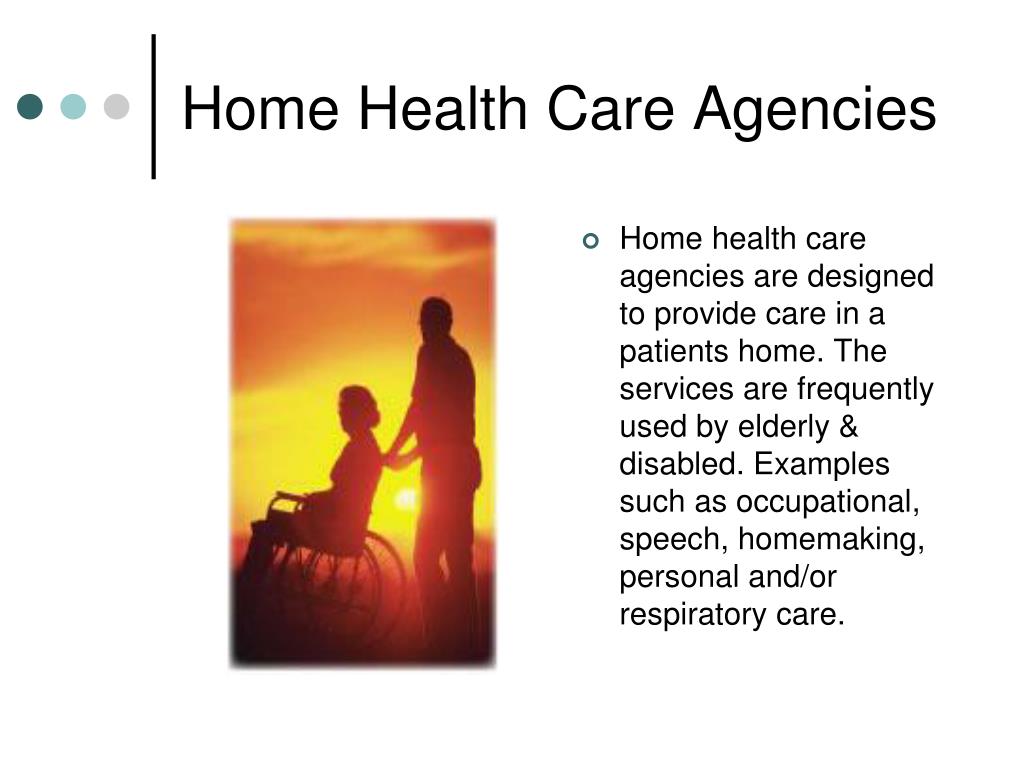 Home Health Care Agencies

Home health care agencies are designed to provide care in a patients home. The services are frequently used by elderly & disabled. Examples such as occupational, speech, homemaking, personal and/or respiratory care.